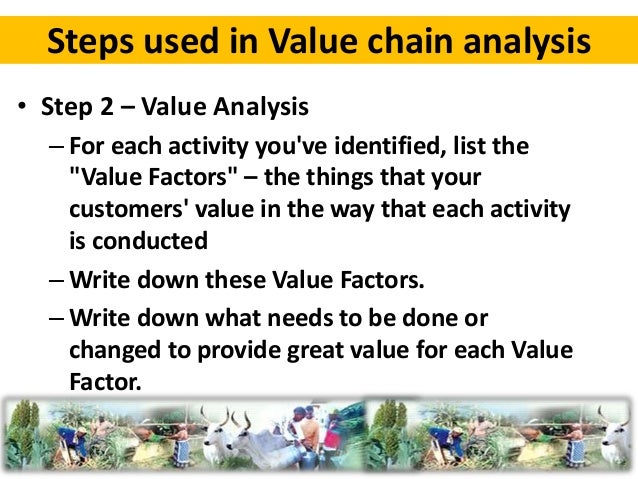 Steps used in Value chain analysis

• Step 2 – Value Analysis

– For each activity you've identified, list the "Value Factors" – the things that your customers' value in the way that each activity is conducted

– Write down these Value Factors.

– Write down what needs to be done or changed to provide great value for each Value Factor.